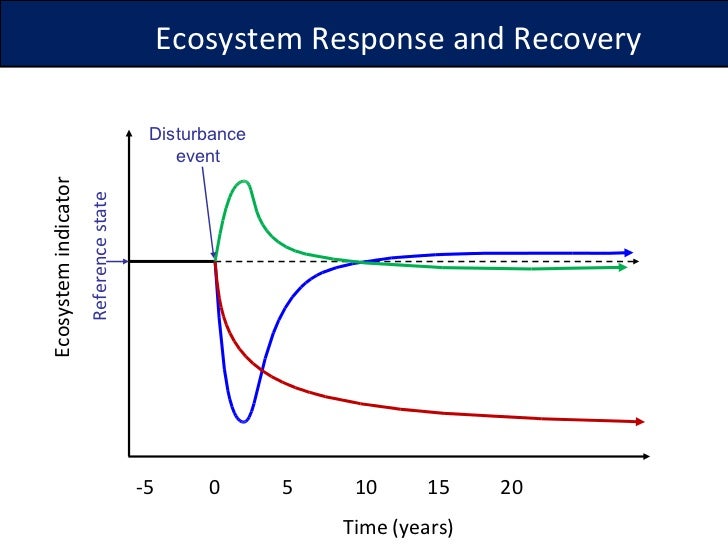 Ecosystem Response and Recovery

Disturbance event

Ecosystem indicator

Reference state

-5 0 5 10 15 20

Time (years)